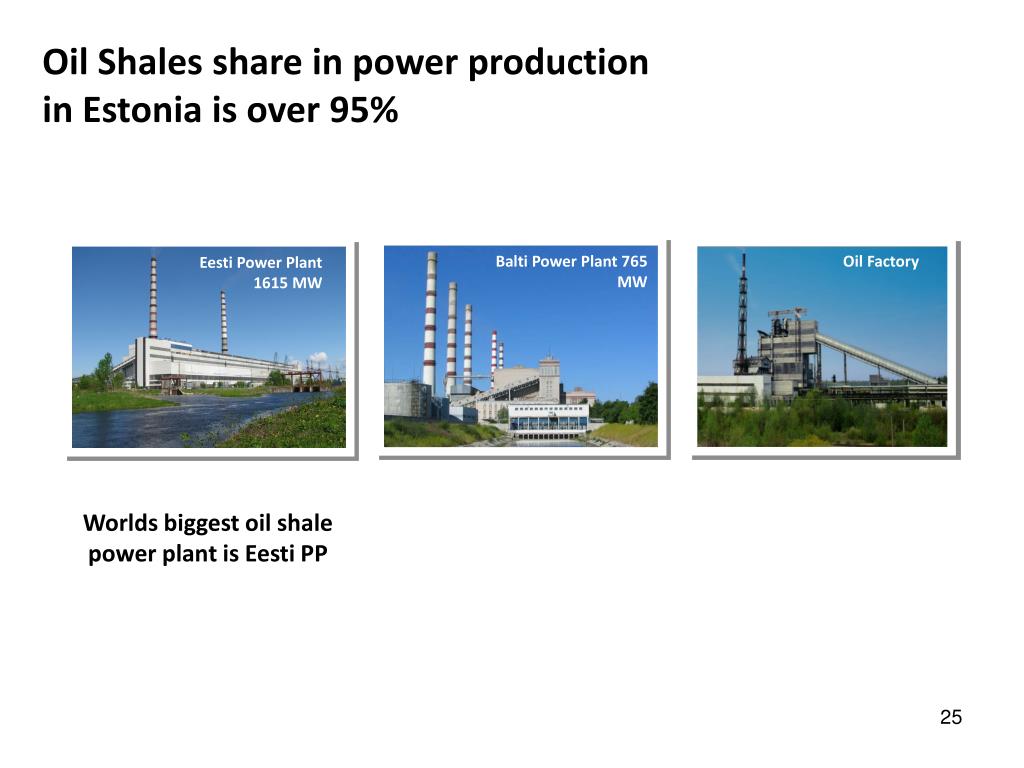 Oil Shales share in power production in Estonia is over 95%

Eesti Power Plant 1615 MW

Balti Power Plant 765 MW

Oil Factory

Worlds biggest oil shale power plant is Eesti PP

25